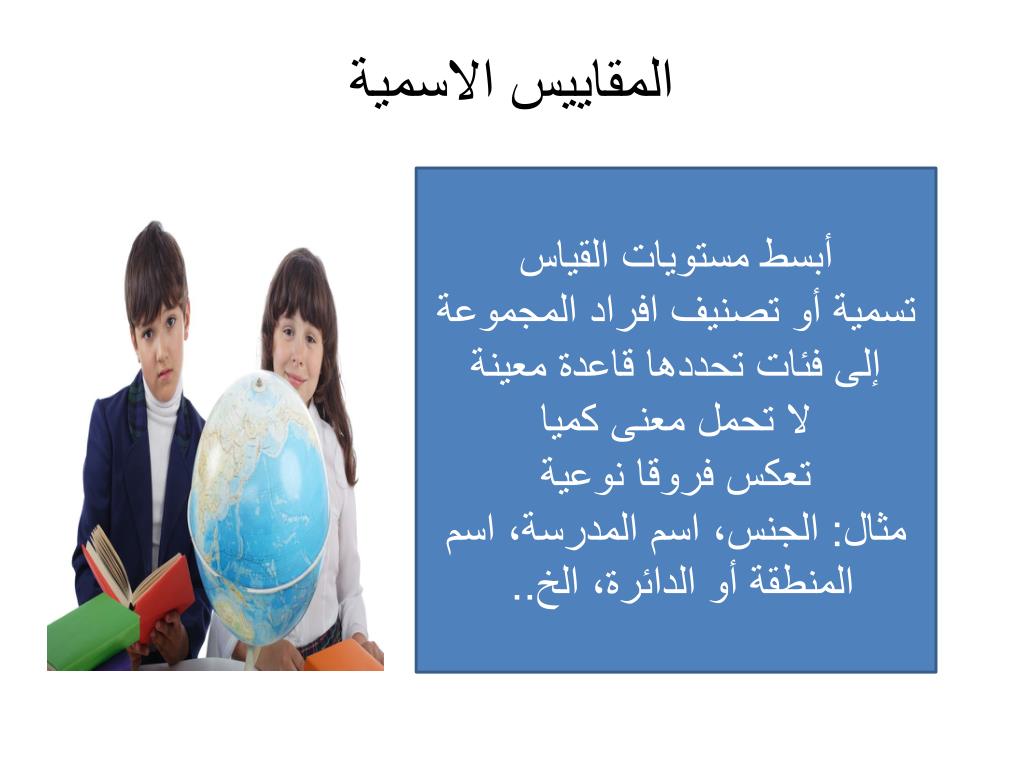 المقاييس الاسمية

أبسط مستويات القياس
تسمية أو تصنيف افراد المجموعة
إلى فئات تحددها قاعدة معينة
لا تحمل معنى كميا
تعكس فروقا نوعية
مثال: الجنس، اسم المدرسة، اسم المنطقة أو الدائرة، الخ..